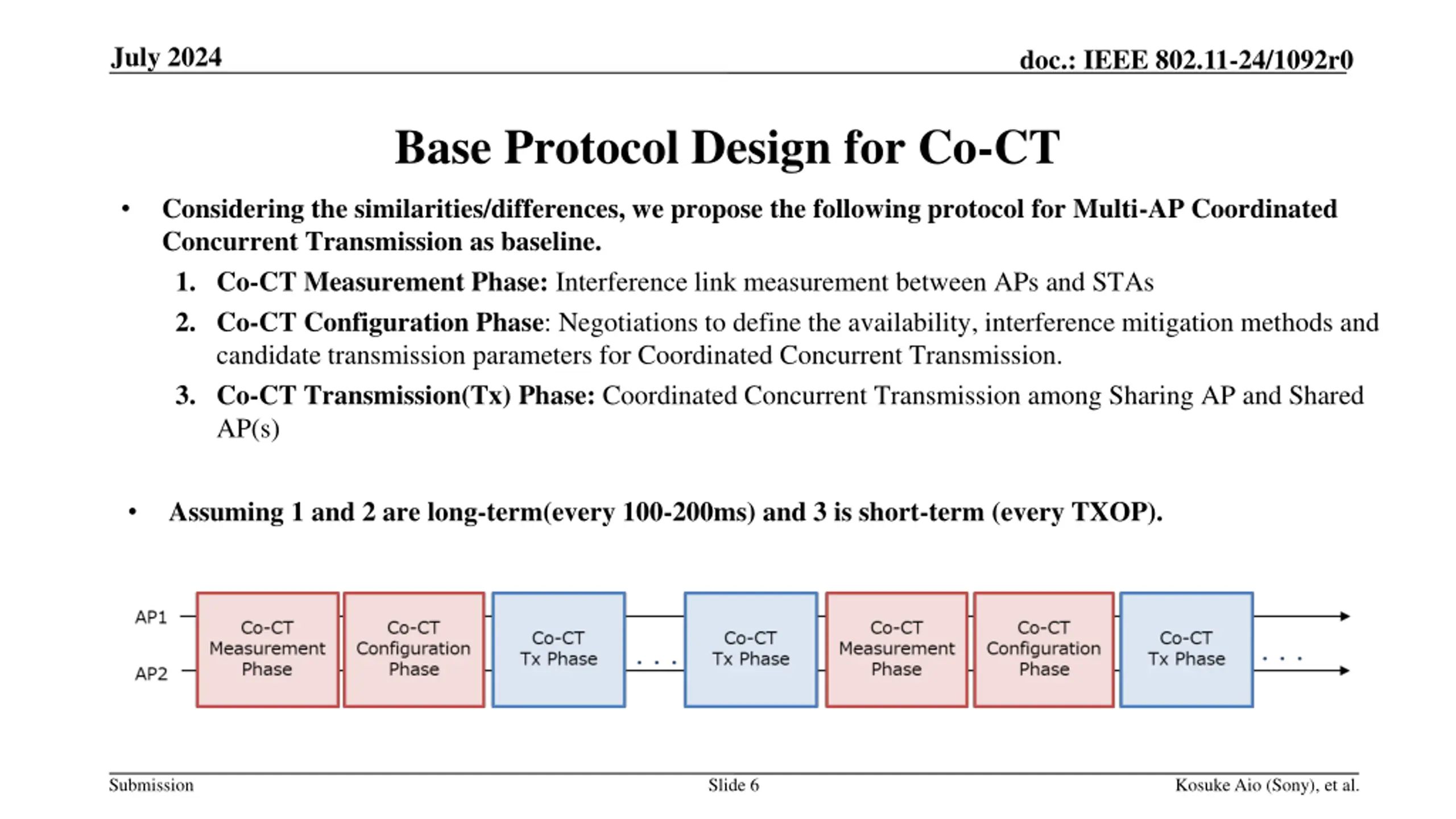 July 2024

doc.: IEEE 802.11-24/1092r0

Base Protocol Design for Co-CT

• Considering the similarities/differences, we propose the following protocol for Multi-AP Coordinated Concurrent Transmission as baseline.

1. Co-CT Measurement Phase: Interference link measurement between APs and STAs
2. Co-CT Configuration Phase: Negotiations to define the availability, interference mitigation methods and candidate transmission parameters for Coordinated Concurrent Transmission.
3. Co-CT Transmission(Tx) Phase: Coordinated Concurrent Transmission among Sharing AP and Shared AP(s)

• Assuming 1 and 2 are long-term(every 100-200ms) and 3 is short-term (every TXOP).

AP1

AP2

Co-CT Measurement Phase

Co-CT Configuration Phase

Co-CT Tx Phase

. . .

Co-CT Tx Phase

Co-CT Measurement Phase

Co-CT Configuration Phase

Co-CT Tx Phase

. . .

Submission

Slide 6

Kosuke Aio (Sony), et al.